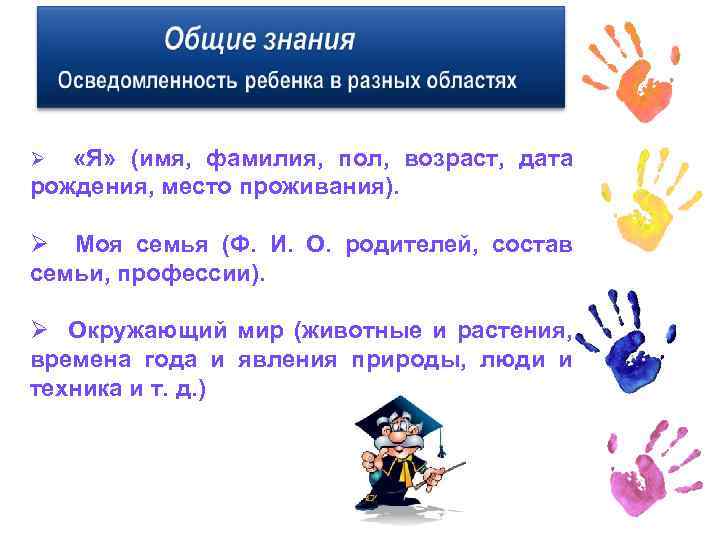 Общие знания
Осведомленность ребенка в разных областях

➢ «Я» (имя, фамилия, пол, возраст, дата рождения, место проживания).

➢ Моя семья (Ф. И. О. родителей, состав семьи, профессии).

➢ Окружающий мир (животные и растения, времена года и явления природы, люди и техника и т. д.)